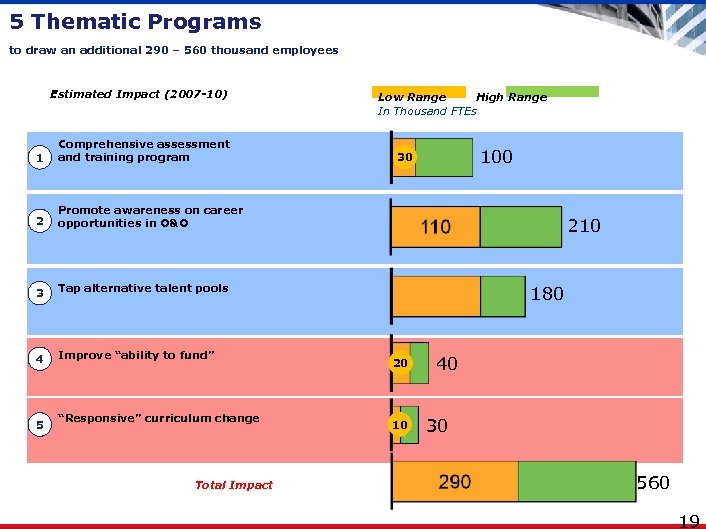 5 Thematic Programs

to draw an additional 290 – 560 thousand employees

Estimated Impact (2007-10)

Low Range High Range
In Thousand FTEs

1 Comprehensive assessment and training program
30 100

2 Promote awareness on career opportunities in O&O
110 210

3 Tap alternative talent pools
180

4 Improve "ability to fund"
20 40

5 "Responsive" curriculum change
10 30

Total Impact
290 560

19